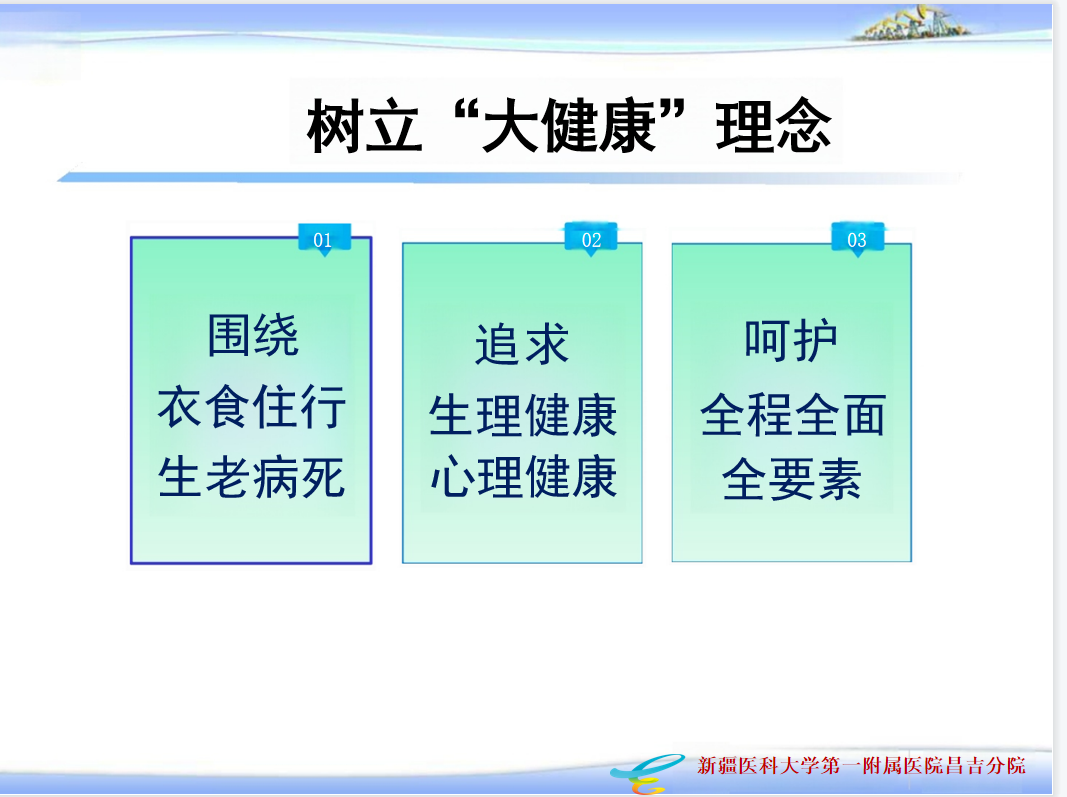 树立“大健康”理念

01
围绕
衣食住行
生老病死

02
追求
生理健康
心理健康

03
呵护
全程全面
全要素

新疆医科大学第一附属医院昌吉分院